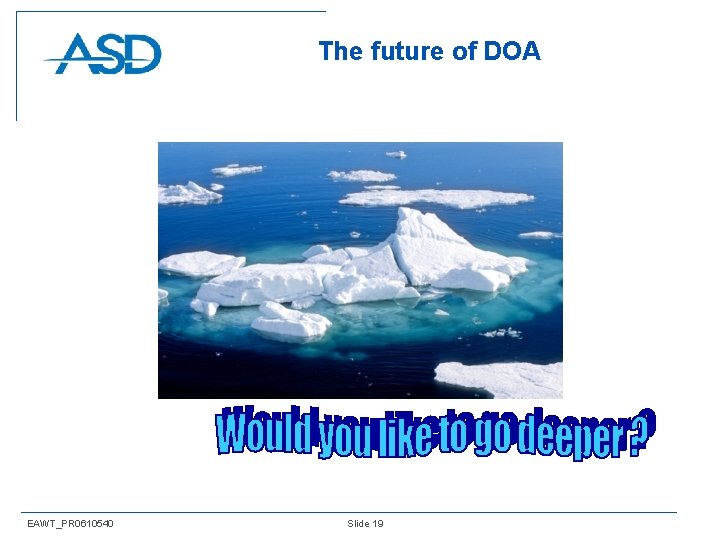 ASD

The future of DOA

Would you like to go deeper ?

EAWT_PR0610540

Slide 19